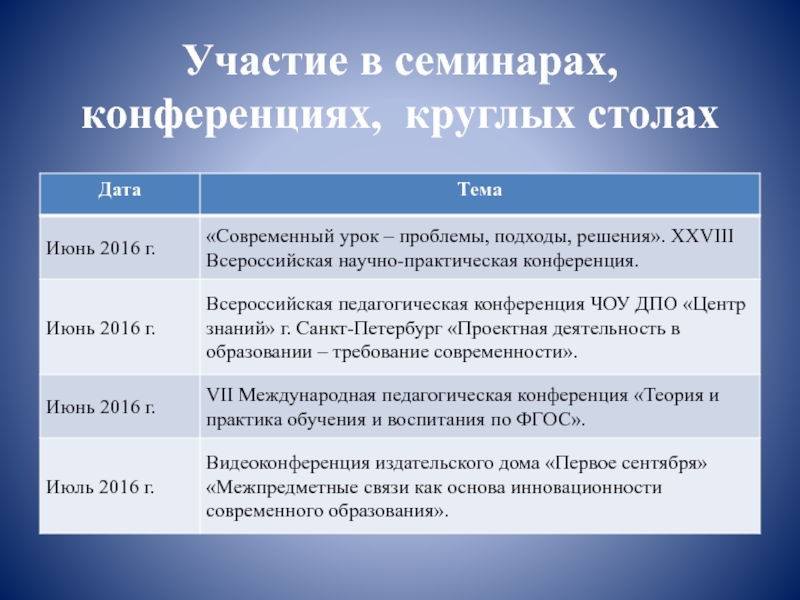 Участие в семинарах, конференциях, круглых столах

| Дата | Тема |
|---|---|
| Июнь 2016 г. | «Современный урок – проблемы, подходы, решения». XXVIII Всероссийская научно-практическая конференция. |
| Июнь 2016 г. | Всероссийская педагогическая конференция ЧОУ ДПО «Центр знаний» г. Санкт-Петербург «Проектная деятельность в образовании – требование современности». |
| Июнь 2016 г. | VII Международная педагогическая конференция «Теория и практика обучения и воспитания по ФГОС». |
| Июль 2016 г. | Видеоконференция издательского дома «Первое сентября» «Межпредметные связи как основа инновационности современного образования». |